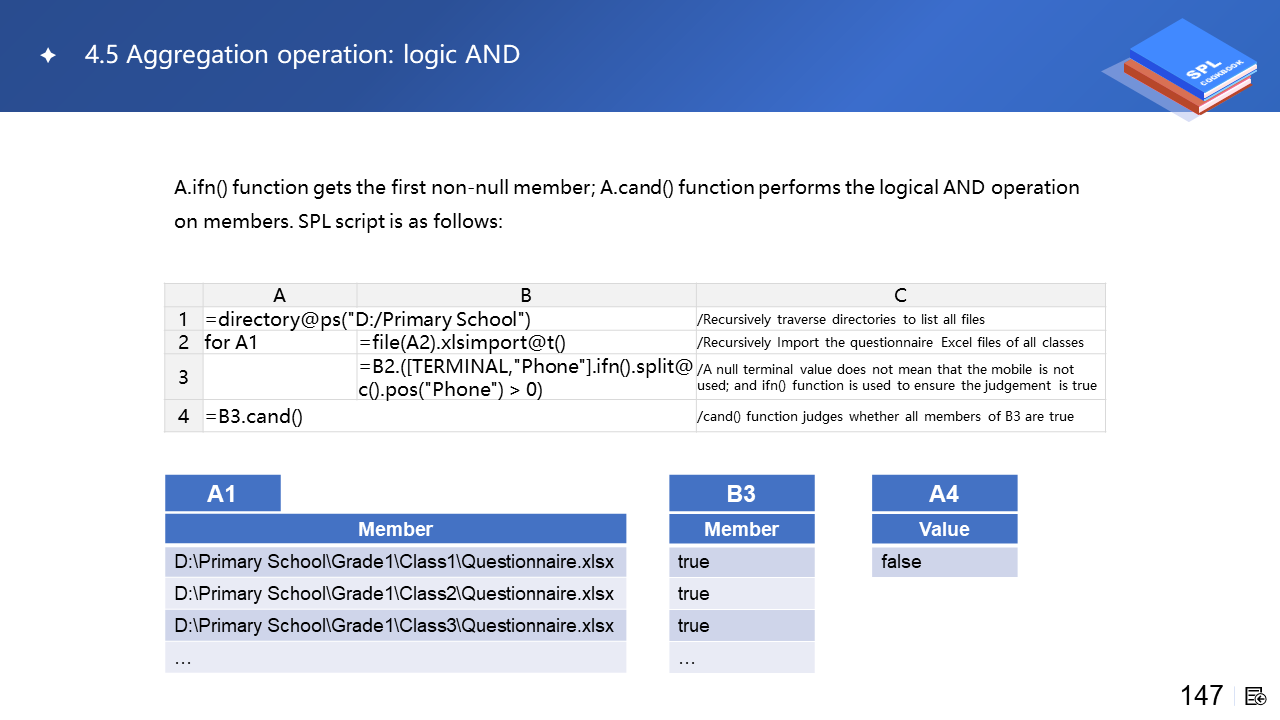 4.5 Aggregation operation: logic AND

SPL COOKBOOK

A.ifn() function gets the first non-null member; A.cand() function performs the logical AND operation on members. SPL script is as follows:

| | A | B | C |
|---|---|---|---|
| 1 | =directory@ps("D:/Primary School") | | /Recursively traverse directories to list all files |
| 2 | for A1 | =file(A2).xlsimport@t() | /Recursively Import the questionnaire Excel files of all classes |
| 3 | | =B2.([TERMINAL,"Phone"].ifn().split@c().pos("Phone") > 0) | /A null terminal value does not mean that the mobile is not used; and ifn() function is used to ensure the judgement is true |
| 4 | =B3.cand() | | /cand() function judges whether all members of B3 are true |

A1

| Member |
|---|
| D:\Primary School\Grade1\Class1\Questionnaire.xlsx |
| D:\Primary School\Grade1\Class2\Questionnaire.xlsx |
| D:\Primary School\Grade1\Class3\Questionnaire.xlsx |
| … |

B3

| Member |
|---|
| true |
| true |
| true |
| … |

A4

| Value |
|---|
| false |

147